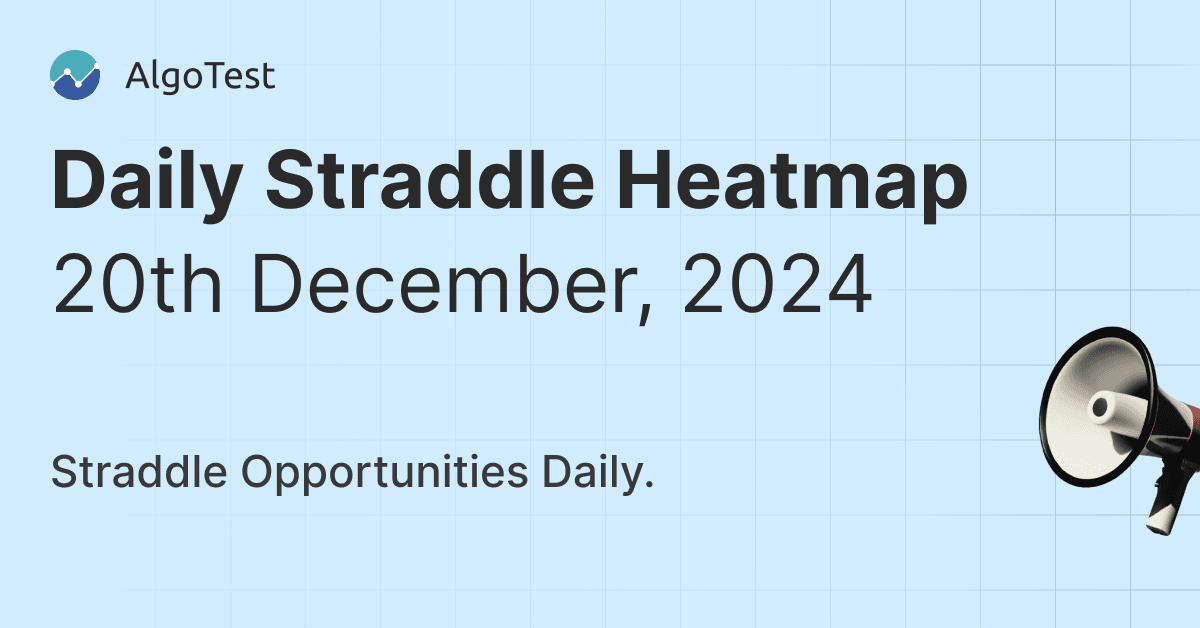 AlgoTest

Daily Straddle Heatmap
20th December, 2024

Straddle Opportunities Daily.